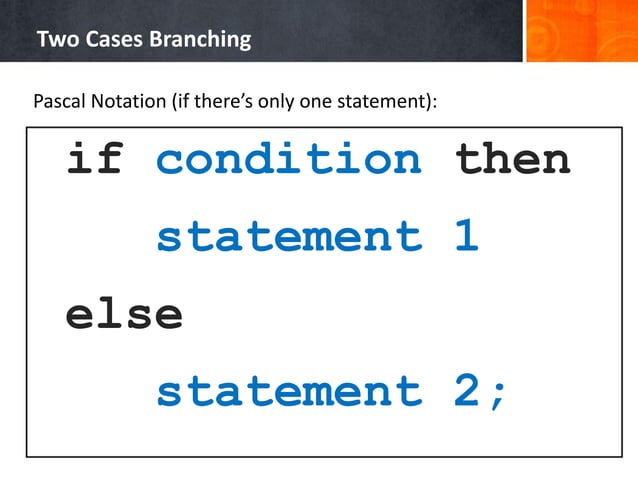 Two Cases Branching

Pascal Notation (if there's only one statement):

if condition then
    statement 1
else
    statement 2;